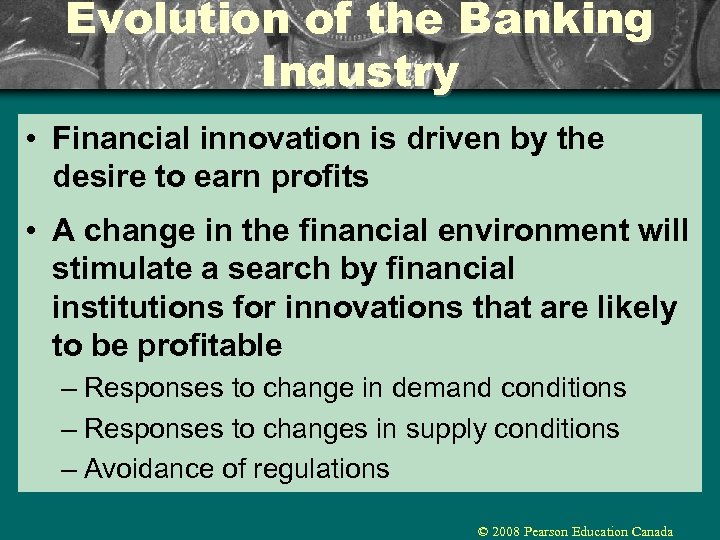 Evolution of the Banking Industry

• Financial innovation is driven by the desire to earn profits

• A change in the financial environment will stimulate a search by financial institutions for innovations that are likely to be profitable

– Responses to change in demand conditions

– Responses to changes in supply conditions

– Avoidance of regulations

© 2008 Pearson Education Canada